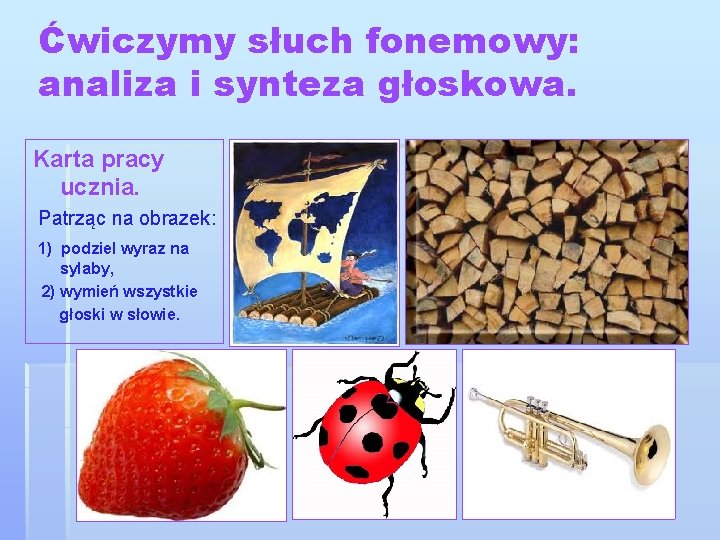 Ćwiczymy słuch fonemowy: analiza i synteza głoskowa.

Karta pracy ucznia.

Patrząc na obrazek:

1) podziel wyraz na sylaby,

2) wymień wszystkie głoski w słowie.